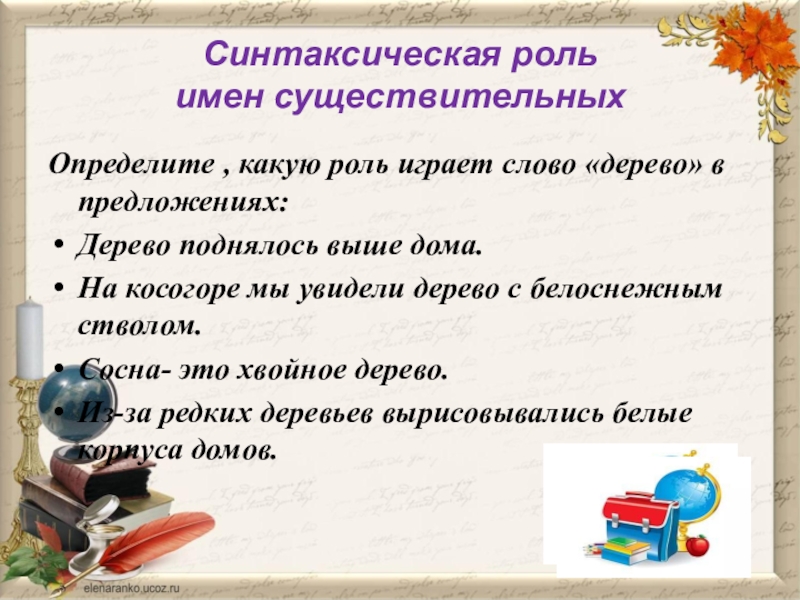 Синтаксическая роль имен существительных

Определите , какую роль играет слово «дерево» в предложениях:

• Дерево поднялось выше дома.

• На косогоре мы увидели дерево с белоснежным стволом.

• Сосна- это хвойное дерево.

• Из-за редких деревьев вырисовывались белые корпуса домов.

elenaranko.ucoz.ru